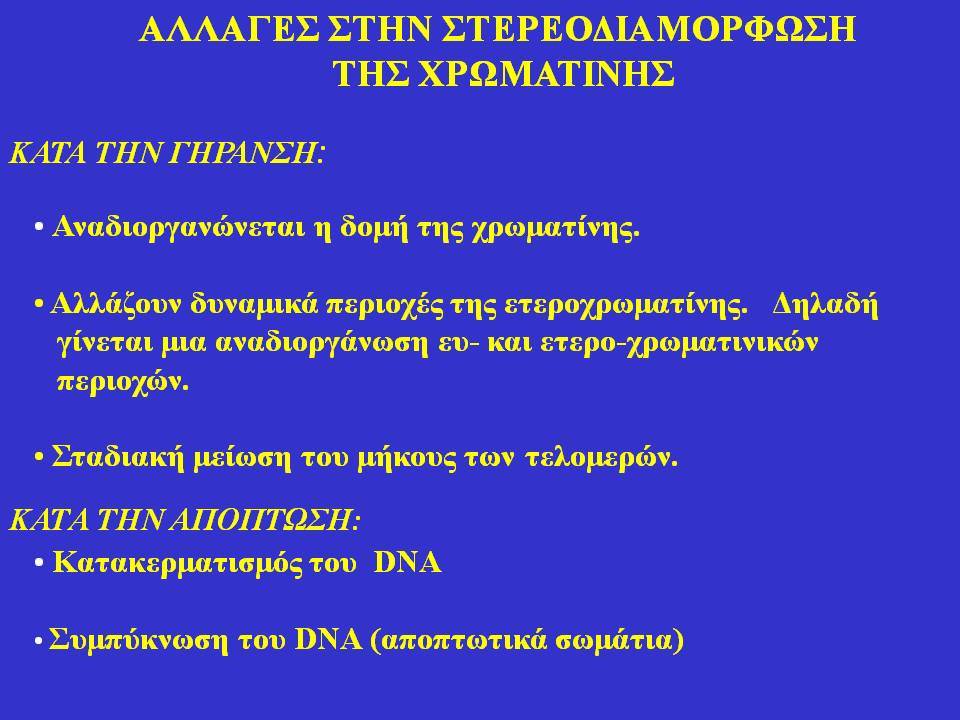 ΑΛΛΑΓΕΣ ΣΤΗΝ ΣΤΕΡΕΟΔΙΑΜΟΡΦΩΣΗ ΤΗΣ ΧΡΩΜΑΤΙΝΗΣ

ΚΑΤΑ ΤΗΝ ΓΗΡΑΝΣΗ:

• Αναδιοργανώνεται η δομή της χρωματίνης.

• Αλλάζουν δυναμικά περιοχές της ετεροχρωματίνης. Δηλαδή γίνεται μια αναδιοργάνωση ευ- και ετερο-χρωματινικών περιοχών.

• Σταδιακή μείωση του μήκους των τελομερών.

ΚΑΤΑ ΤΗΝ ΑΠΟΠΤΩΣΗ:

• Κατακερματισμός του DNA

• Συμπύκνωση του DNA (αποπτωτικά σωμάτια)